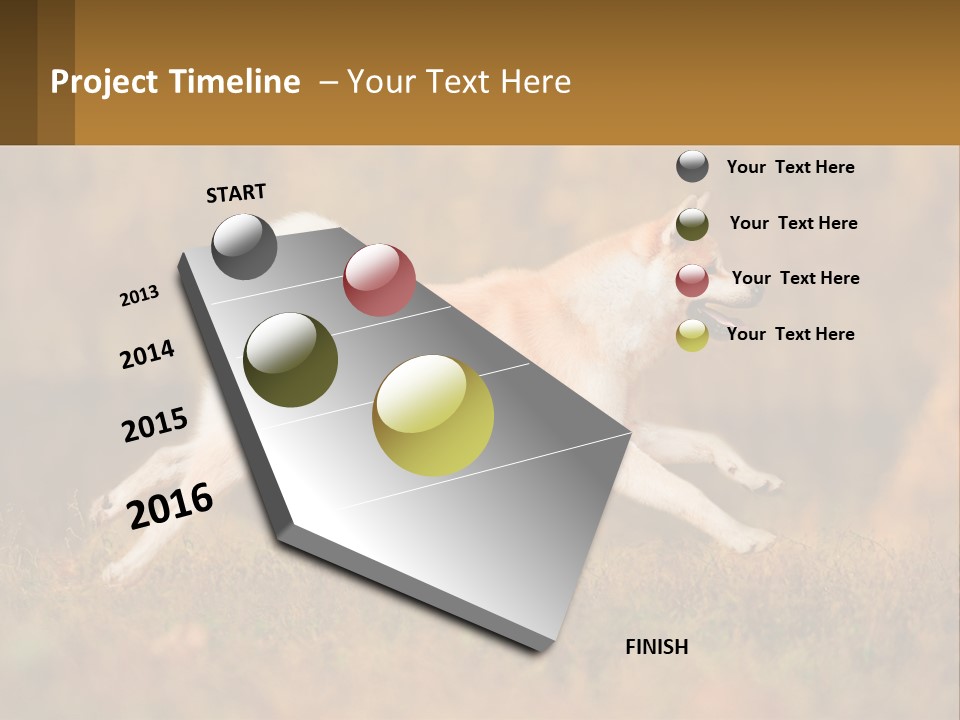 Project Timeline – Your Text Here

START

2013

2014

2015

2016

FINISH

Your Text Here

Your Text Here

Your Text Here

Your Text Here